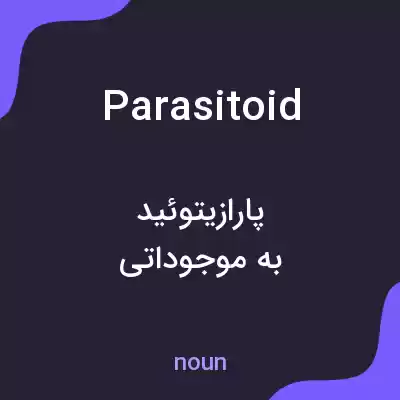 Parasitoid

پارازیتوئید
به موجوداتی

noun